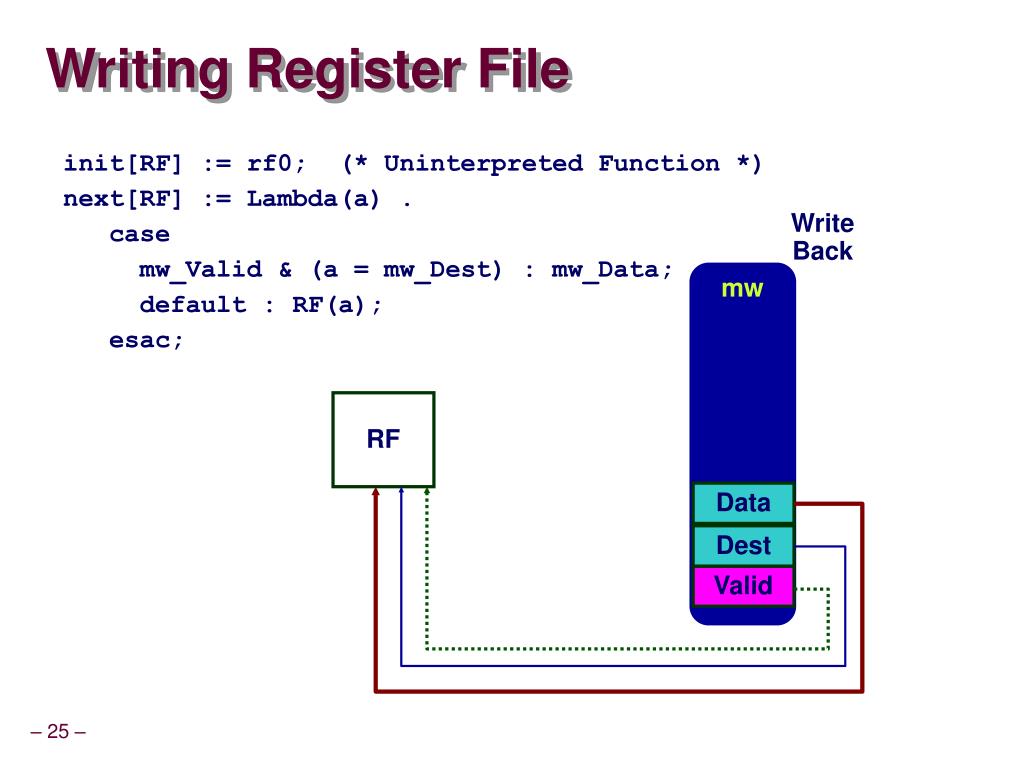 Writing Register File

init[RF] := rf0; (* Uninterpreted Function *)
next[RF] := Lambda(a) .
case
mw_Valid & (a = mw_Dest) : mw_Data;
default : RF(a);
esac;

Write Back

mw

RF

Data

Dest

Valid

– 25 –